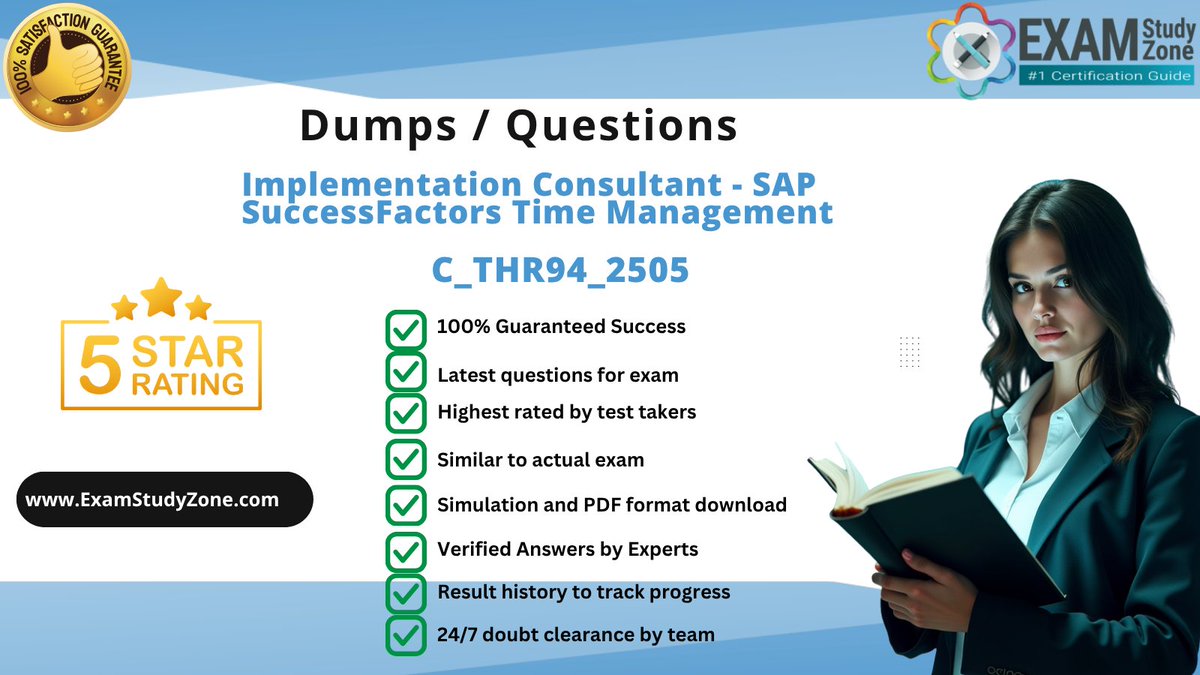 100% SATISFACTION GUARANTEE

EXAM Study Zone
#1 Certification Guide

Dumps / Questions

Implementation Consultant - SAP SuccessFactors Time Management

C_THR94_2505

5 STAR RATING

www.ExamStudyZone.com

100% Guaranteed Success
Latest questions for exam
Highest rated by test takers
Similar to actual exam
Simulation and PDF format download
Verified Answers by Experts
Result history to track progress
24/7 doubt clearance by team